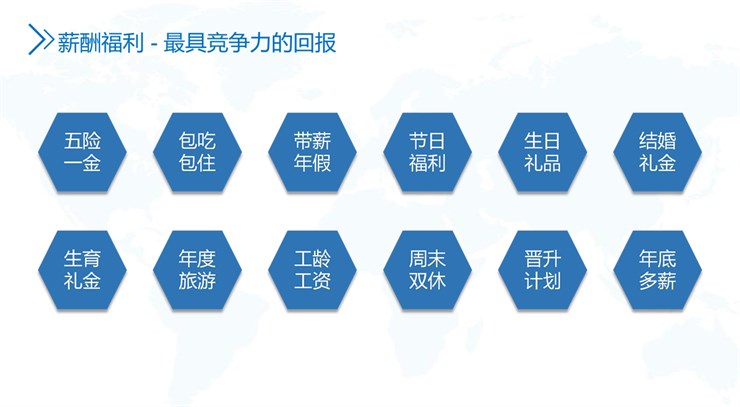 薪酬福利 - 最具竞争力的回报

五险一金

包吃包住

带薪年假

节日福利

生日礼品

结婚礼金

生育礼金

年度旅游

工龄工资

周末双休

晋升计划

年底多薪